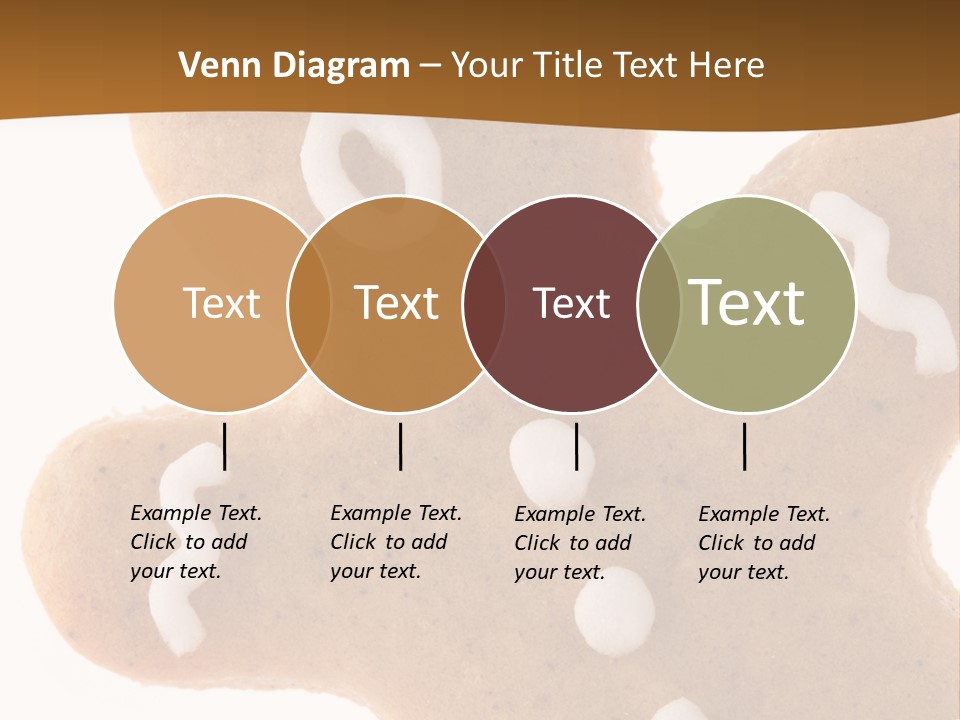 Venn Diagram – Your Title Text Here

Text

Text

Text

Text

Example Text. Click to add your text.

Example Text. Click to add your text.

Example Text. Click to add your text.

Example Text. Click to add your text.